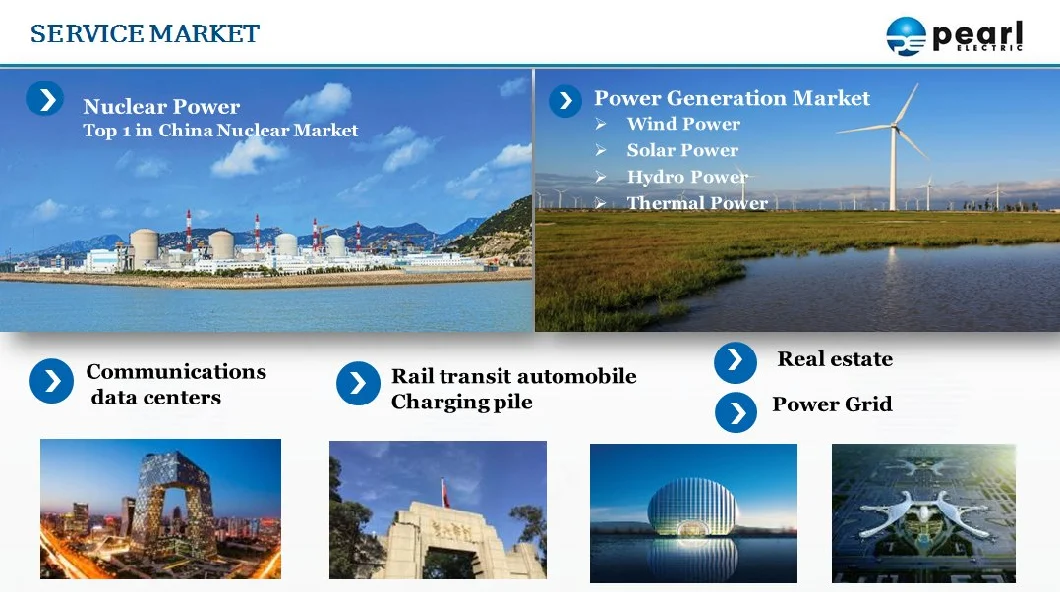 SERVICE MARKET

pearl ELECTRIC

Nuclear Power
Top 1 in China Nuclear Market

Power Generation Market
➢ Wind Power
➢ Solar Power
➢ Hydro Power
➢ Thermal Power

Communications data centers

Rail transit automobile Charging pile

Real estate

Power Grid